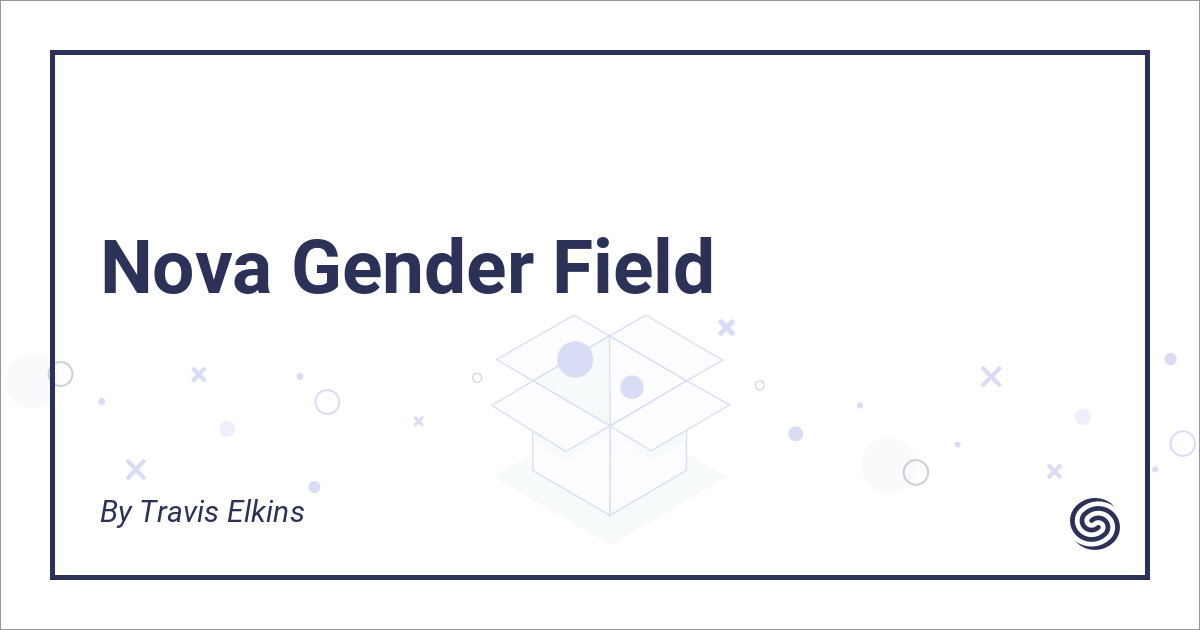 Nova Gender Field

By Travis Elkins